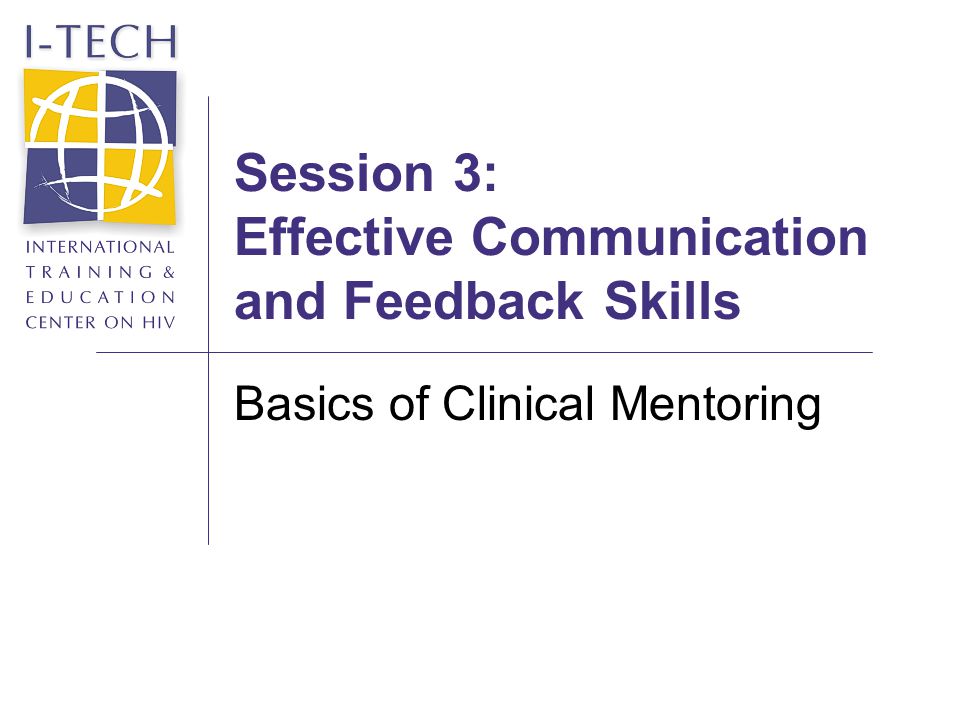 I-TECH

INTERNATIONAL TRAINING & EDUCATION CENTER ON HIV

Session 3:
Effective Communication and Feedback Skills

Basics of Clinical Mentoring